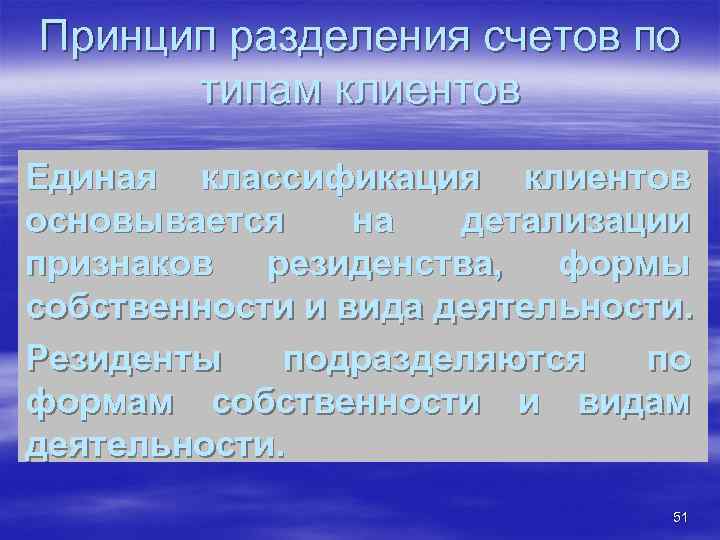 Принцип разделения счетов по типам клиентов

Единая классификация клиентов основывается на детализации признаков резиденства, формы собственности и вида деятельности.

Резиденты подразделяются по формам собственности и видам деятельности.

51